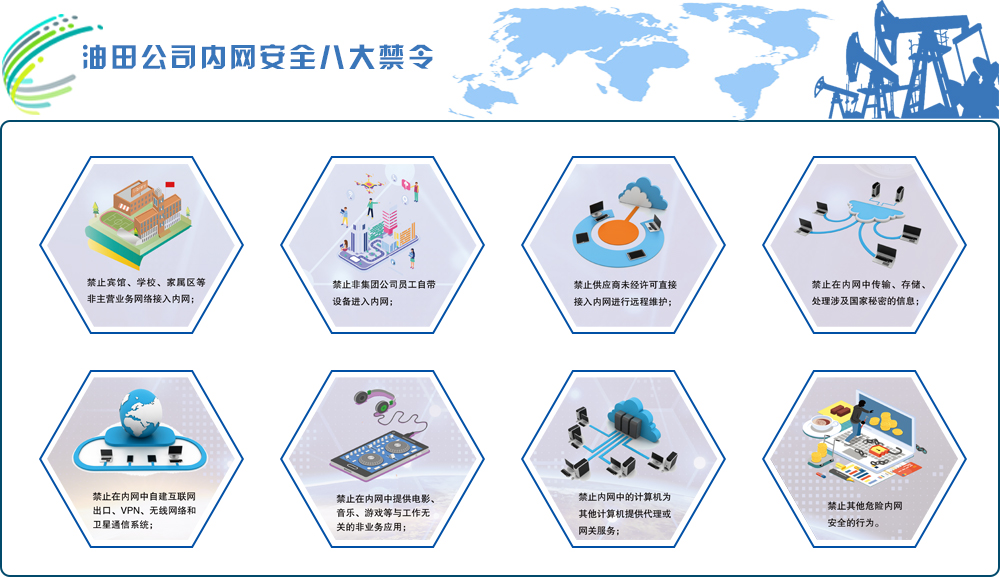 油田公司内网安全八大禁令

禁止宾馆、学校、家属区等非主营业务网络接入内网；

禁止非集团公司员工自带设备进入内网；

禁止供应商未经许可直接接入内网进行远程维护；

禁止在内网中传输、存储、处理涉及国家秘密的信息；

禁止在内网中自建互联网出口、VPN、无线网络和卫星通信系统；

禁止在内网中提供电影、音乐、游戏等与工作无关的非业务应用；

禁止内网中的计算机为其他计算机提供代理或网关服务；

禁止其他危险内网安全的行为。